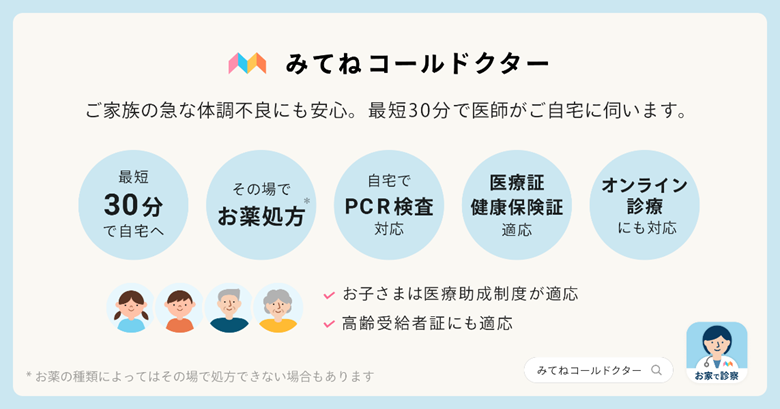 みてねコールドクター

ご家族の急な体調不良にも安心。最短30分で医師がご自宅に伺います。

最短
30分
で自宅へ

その場で
お薬処方*

自宅で
PCR検査
対応

医療証
健康保険証
適応

オンライン
診療
にも対応

お子さまは医療助成制度が適応

高齢受給者証にも適応

* お薬の種類によってはその場で処方できない場合もあります

みてねコールドクター

お家で診察